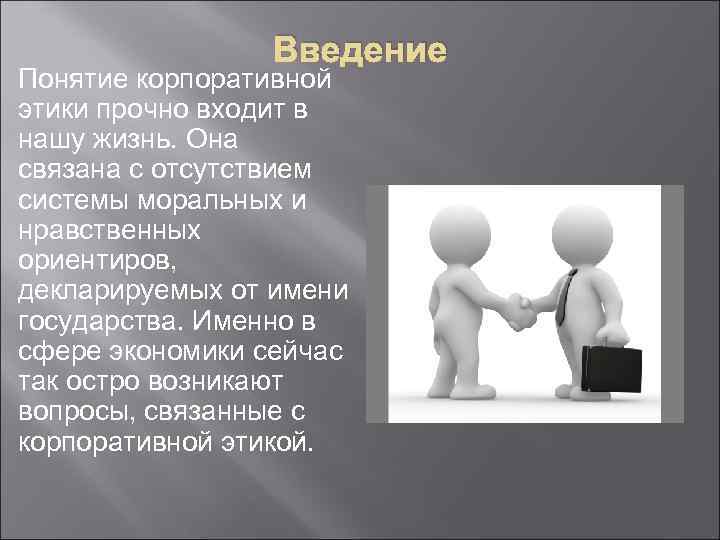 Введение

Понятие корпоративной этики прочно входит в нашу жизнь. Она связана с отсутствием системы моральных и нравственных ориентиров, декларируемых от имени государства. Именно в сфере экономики сейчас так остро возникают вопросы, связанные с корпоративной этикой.